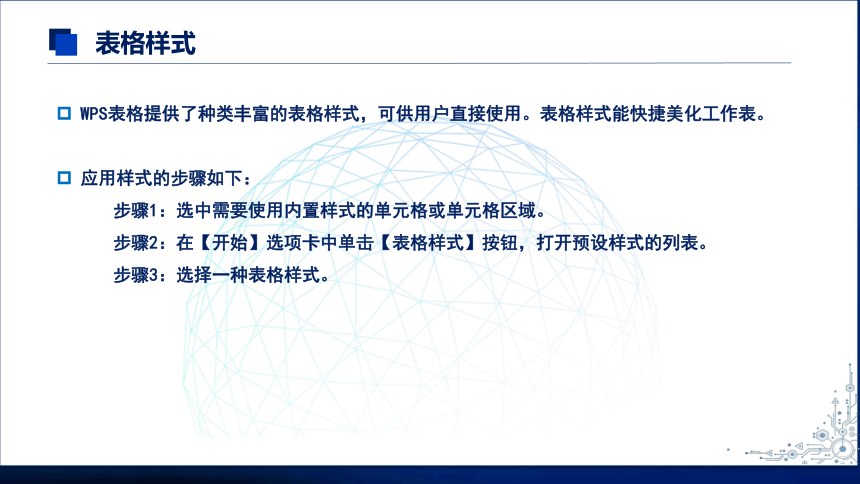 表格样式

WPS表格提供了种类丰富的表格样式，可供用户直接使用。表格样式能快捷美化工作表。

应用样式的步骤如下：

步骤1：选中需要使用内置样式的单元格或单元格区域。

步骤2：在【开始】选项卡中单击【表格样式】按钮，打开预设样式的列表。

步骤3：选择一种表格样式。